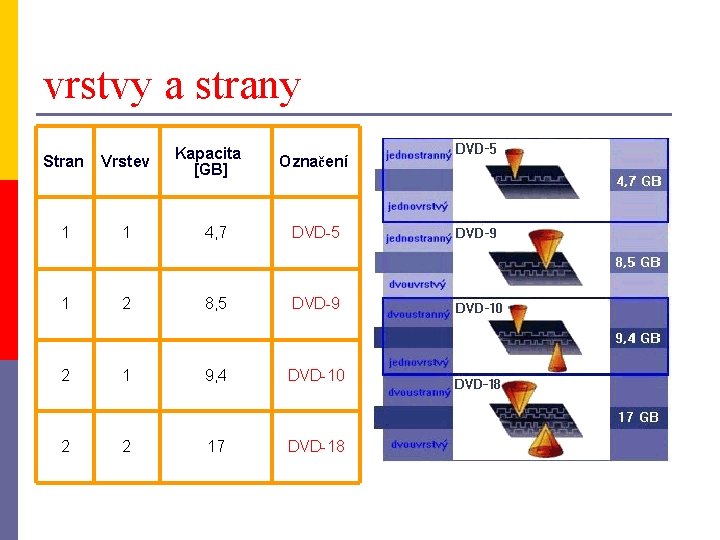 vrstvy a strany

| Stran | Vrstev | Kapacita [GB] | Označení |
|---|---|---|---|
| 1 | 1 | 4,7 | DVD-5 |
| 1 | 2 | 8,5 | DVD-9 |
| 2 | 1 | 9,4 | DVD-10 |
| 2 | 2 | 17 | DVD-18 |

jednostranný DVD-5 4,7 GB jednovrstvý
jednostranný DVD-9 8,5 GB dvouvrstvý
dvoustranný DVD-10 9,4 GB jednovrstvý
dvoustranný DVD-18 17 GB dvouvrstvý